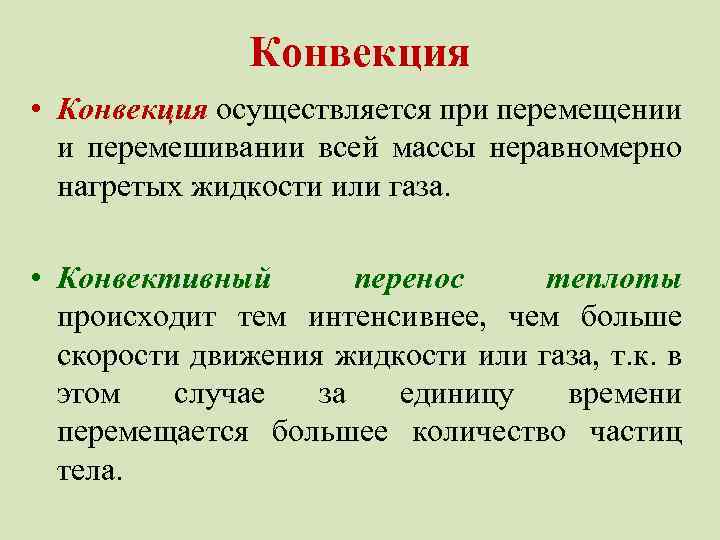 Конвекция

• Конвекция осуществляется при перемещении и перемешивании всей массы неравномерно нагретых жидкости или газа.

• Конвективный перенос теплоты происходит тем интенсивнее, чем больше скорости движения жидкости или газа, т.к. в этом случае за единицу времени перемещается большее количество частиц тела.